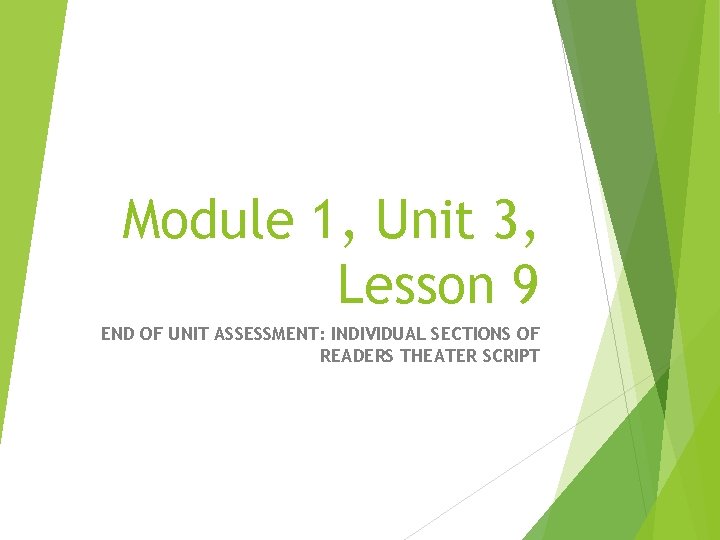 Module 1, Unit 3, Lesson 9

END OF UNIT ASSESSMENT: INDIVIDUAL SECTIONS OF READERS THEATER SCRIPT